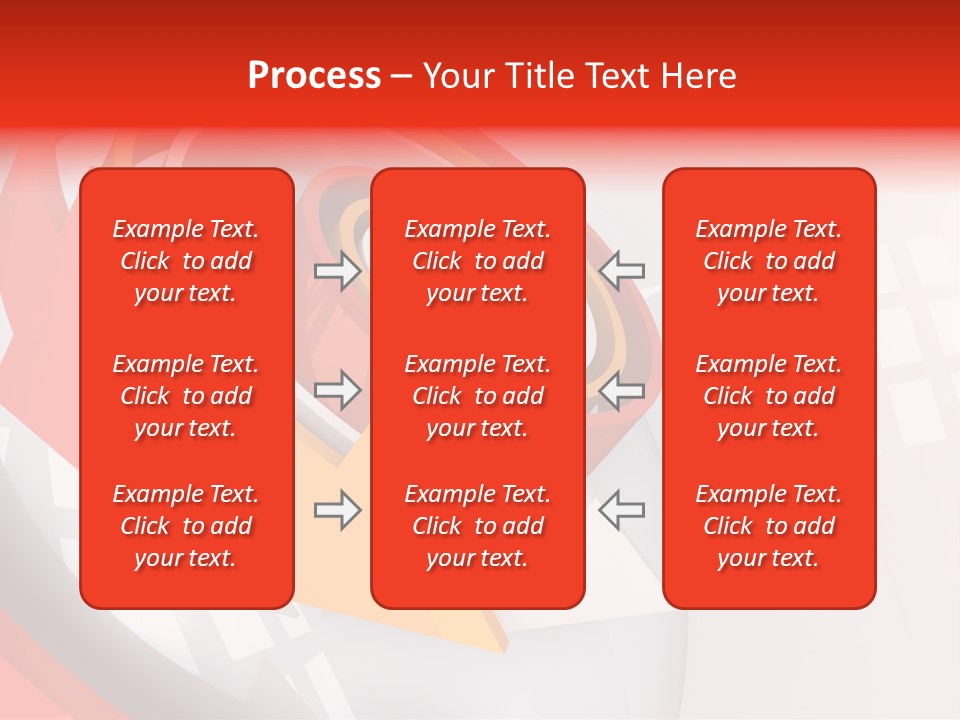 Process – Your Title Text Here

Example Text. Click to add your text.

Example Text. Click to add your text.

Example Text. Click to add your text.

Example Text. Click to add your text.

Example Text. Click to add your text.

Example Text. Click to add your text.

Example Text. Click to add your text.

Example Text. Click to add your text.

Example Text. Click to add your text.